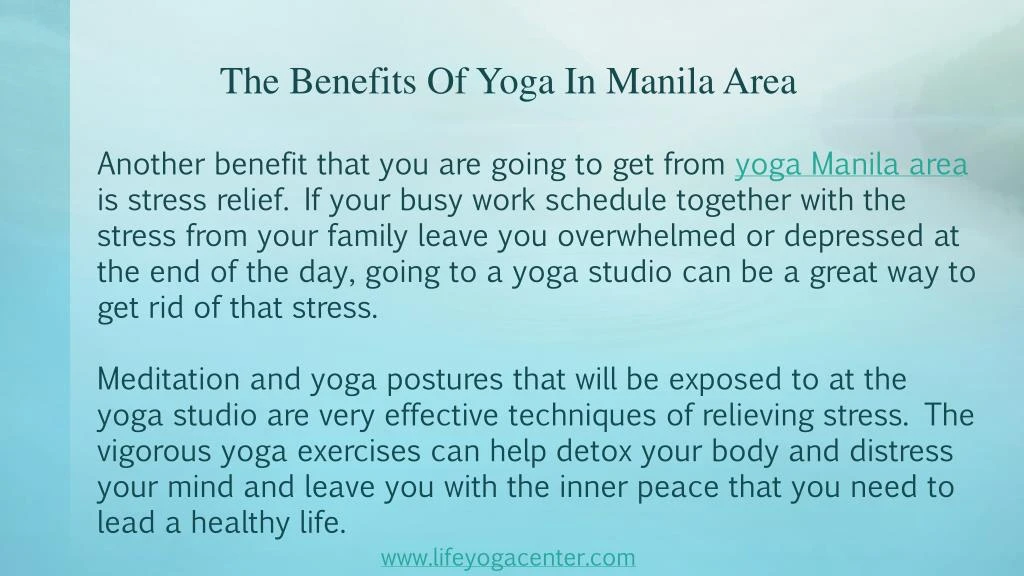 The Benefits Of Yoga In Manila Area

Another benefit that you are going to get from yoga Manila area is stress relief. If your busy work schedule together with the stress from your family leave you overwhelmed or depressed at the end of the day, going to a yoga studio can be a great way to get rid of that stress.

Meditation and yoga postures that will be exposed to at the yoga studio are very effective techniques of relieving stress. The vigorous yoga exercises can help detox your body and distress your mind and leave you with the inner peace that you need to lead a healthy life.

www.lifeyogacenter.com